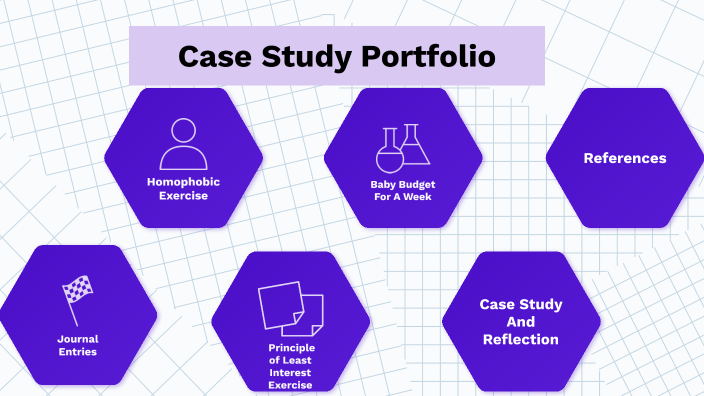 Case Study Portfolio

Homophobic Exercise

Baby Budget For A Week

References

Journal Entries

Principle of Least Interest Exercise

Case Study And Reflection